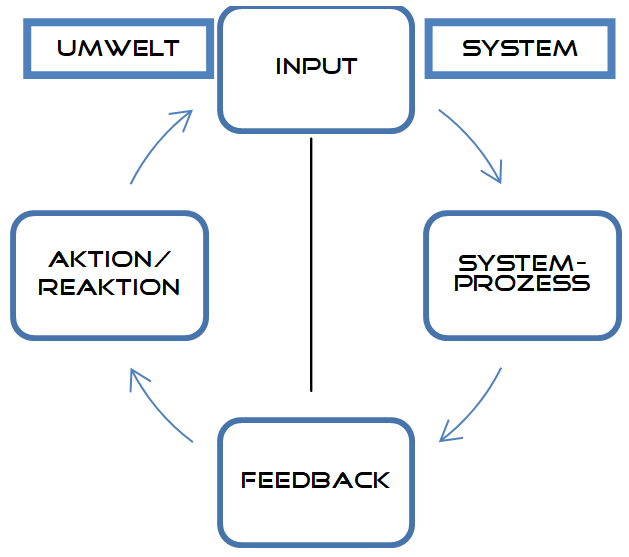 UMWELT

INPUT

SYSTEM

AKTION/ REAKTION

SYSTEM-PROZESS

FEEDBACK